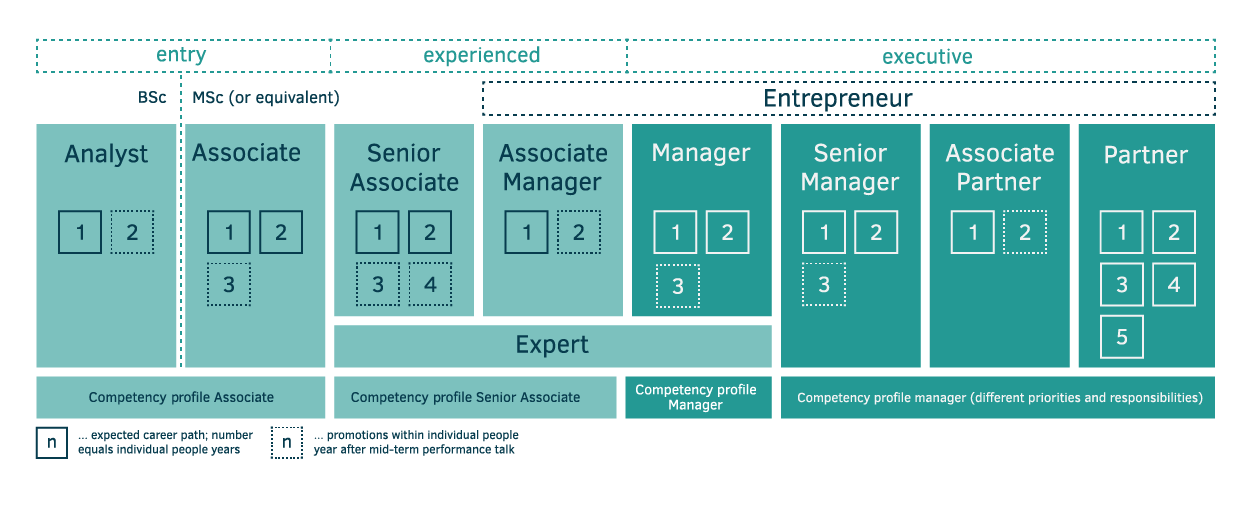 entry
experienced
executive

BSc
MSc (or equivalent)
Entrepreneur

Analyst
1 2

Associate
1 2
3

Senior Associate
1 2
3 4

Associate Manager
1 2

Manager
1 2
3

Senior Manager
1 2
3

Associate Partner
1 2

Partner
1 2
3 4
5

Expert

Competency profile Associate
Competency profile Senior Associate
Competency profile Manager
Competency profile manager (different priorities and responsibilities)

n ... expected career path; number equals individual people years
n ... promotions within individual people year after mid-term performance talk